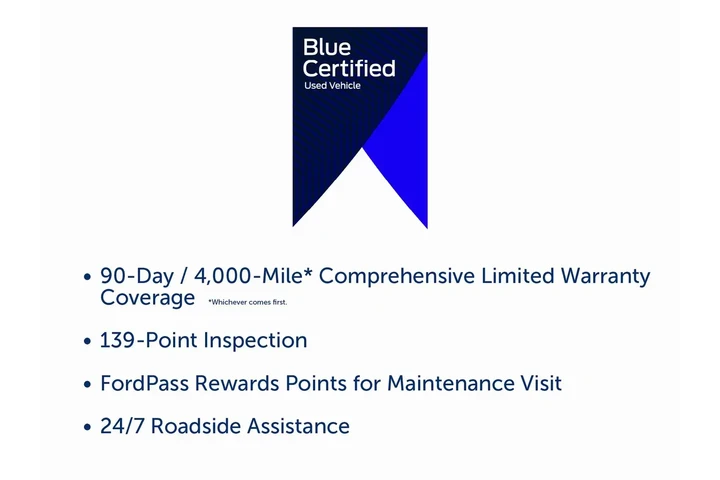 Blue Certified
Used Vehicle

• 90-Day / 4,000-Mile* Comprehensive Limited Warranty Coverage *Whichever comes first.

• 139-Point Inspection

• FordPass Rewards Points for Maintenance Visit

• 24/7 Roadside Assistance